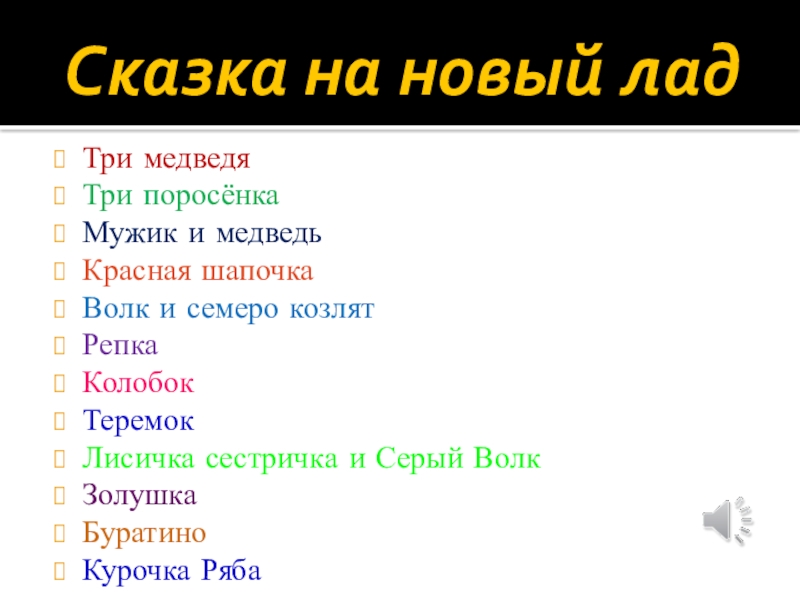 Сказка на новый лад

Три медведя
Три поросёнка
Мужик и медведь
Красная шапочка
Волк и семеро козлят
Репка
Колобок
Теремок
Лисичка сестричка и Серый Волк
Золушка
Буратино
Курочка Ряба